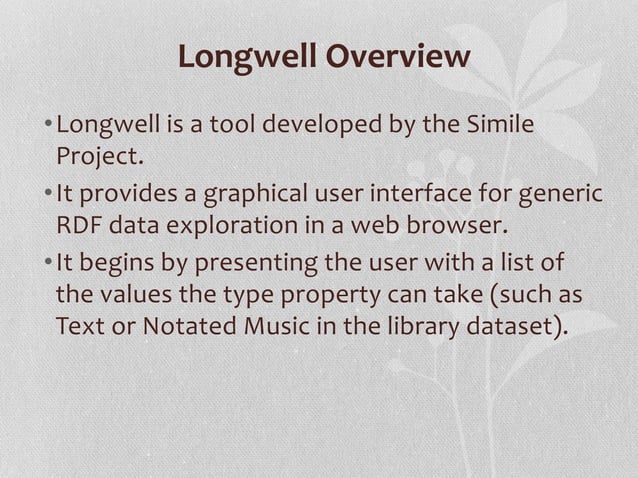 Longwell Overview

• Longwell is a tool developed by the Simile Project.

• It provides a graphical user interface for generic RDF data exploration in a web browser.

• It begins by presenting the user with a list of the values the type property can take (such as Text or Notated Music in the library dataset).